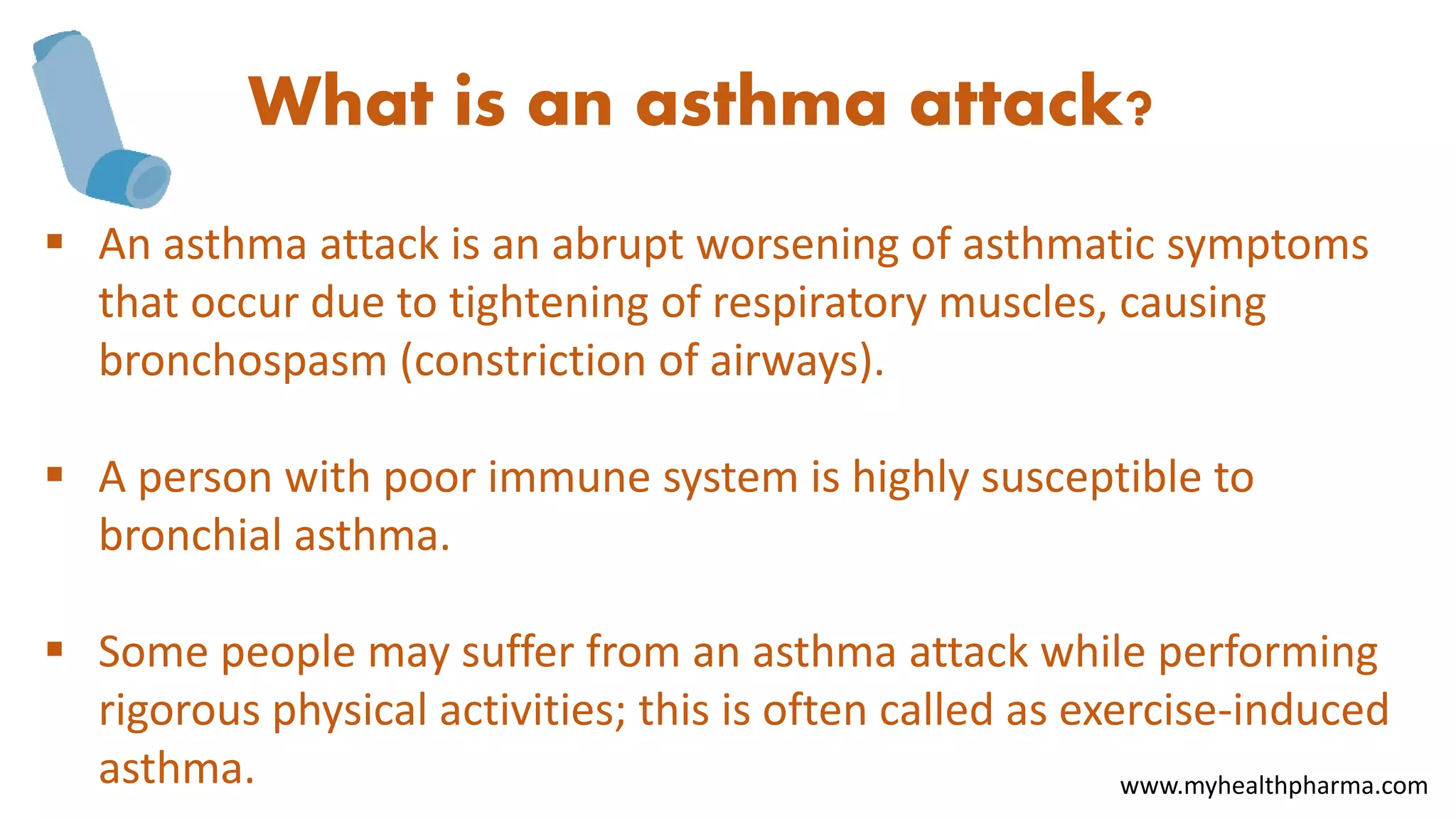 What is an asthma attack?

▪ An asthma attack is an abrupt worsening of asthmatic symptoms that occur due to tightening of respiratory muscles, causing bronchospasm (constriction of airways).

▪ A person with poor immune system is highly susceptible to bronchial asthma.

▪ Some people may suffer from an asthma attack while performing rigorous physical activities; this is often called as exercise-induced asthma.

www.myhealthpharma.com